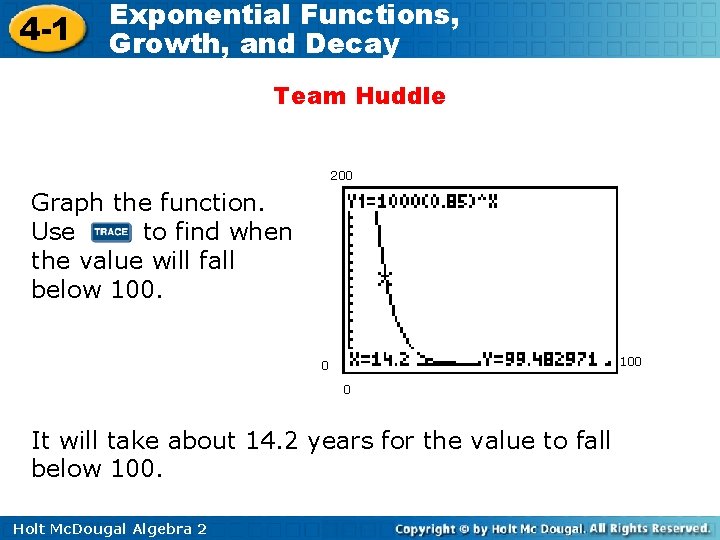 4-1 Exponential Functions, Growth, and Decay

Team Huddle

Graph the function. Use TRACE to find when the value will fall below 100.

200

Y1=1000(0.85)^X

X=14.2 Y=99.482971

0

100

0

It will take about 14.2 years for the value to fall below 100.

Holt McDougal Algebra 2

Copyright © by Holt Mc Dougal. All Rights Reserved.